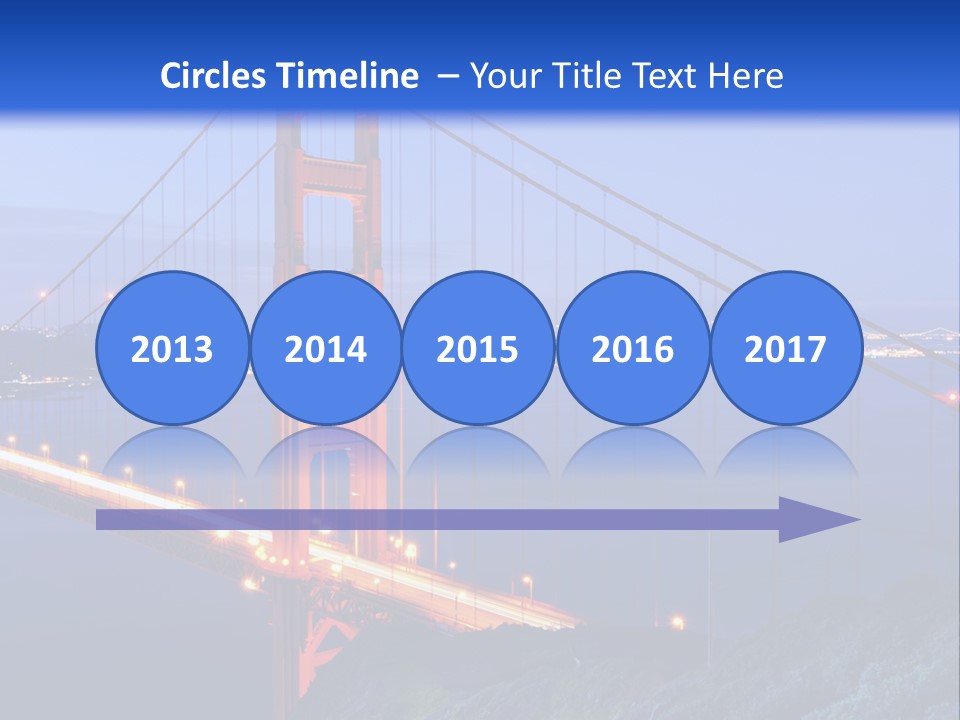 Circles Timeline – Your Title Text Here

2013
2014
2015
2016
2017